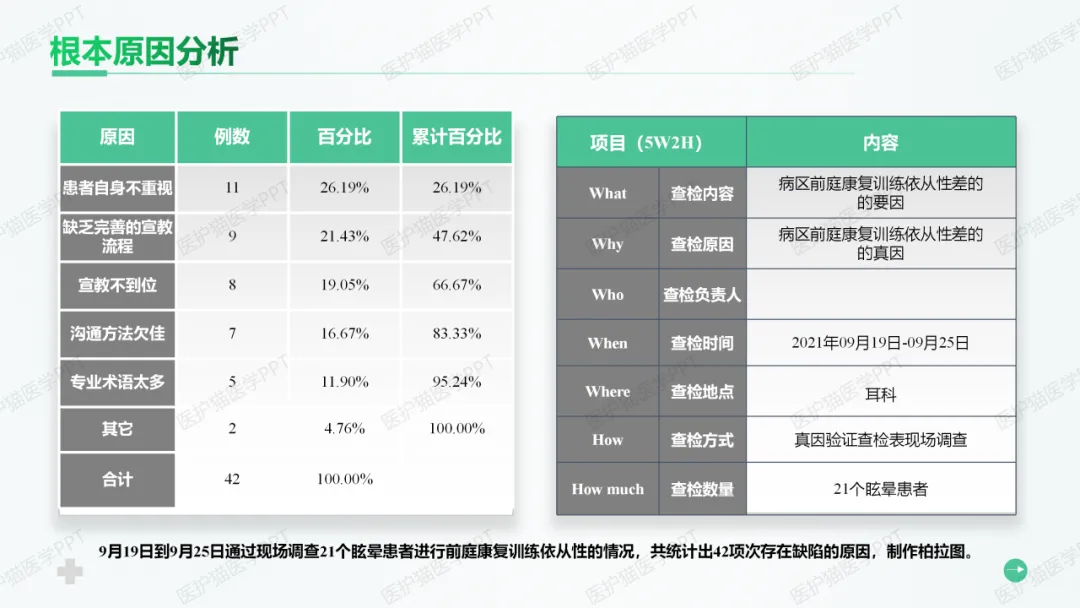 根本原因分析

| 原因 | 例数 | 百分比 | 累计百分比 |
|---|---|---|---|
| 患者自身不重视 | 11 | 26.19% | 26.19% |
| 缺乏完善的宣教流程 | 9 | 21.43% | 47.62% |
| 宣教不到位 | 8 | 19.05% | 66.67% |
| 沟通方法欠佳 | 7 | 16.67% | 83.33% |
| 专业术语太多 | 5 | 11.90% | 95.24% |
| 其它 | 2 | 4.76% | 100.00% |
| 合计 | 42 | 100.00% | |

| 项目（5W2H） | | 内容 |
|---|---|---|
| What | 查检内容 | 病区前庭康复训练依从性差的的要因 |
| Why | 查检原因 | 病区前庭康复训练依从性差的的真因 |
| Who | 查检负责人 | |
| When | 查检时间 | 2021年09月19日-09月25日 |
| Where | 查检地点 | 耳科 |
| How | 查检方式 | 真因验证查检表现场调查 |
| How much | 查检数量 | 21个眩晕患者 |

9月19日到9月25日通过现场调查21个眩晕患者进行前庭康复训练依从性的情况，共统计出42项次存在缺陷的原因，制作柏拉图。

医护猫医学PPT